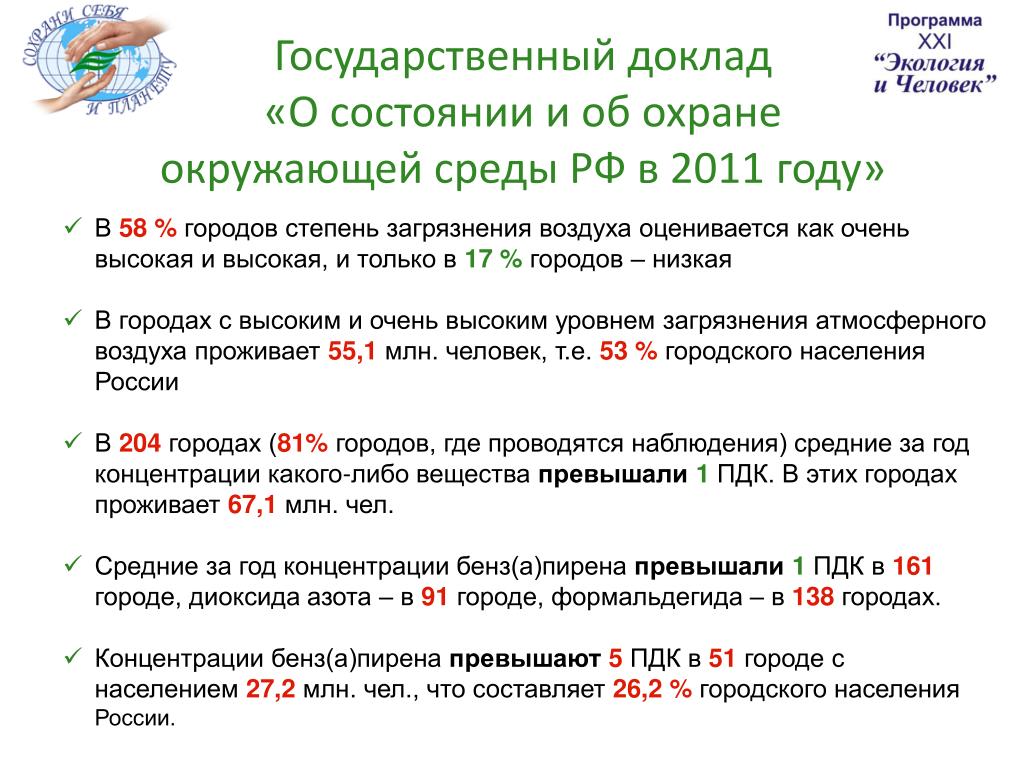 СОХРАНИ СЕБЯ И ПЛАНЕТУ

Программа XXI "Экология и Человек"

Государственный доклад «О состоянии и об охране окружающей среды РФ в 2011 году»

✓ В 58 % городов степень загрязнения воздуха оценивается как очень высокая и высокая, и только в 17 % городов – низкая

✓ В городах с высоким и очень высоким уровнем загрязнения атмосферного воздуха проживает 55,1 млн. человек, т.е. 53 % городского населения России

✓ В 204 городах (81% городов, где проводятся наблюдения) средние за год концентрации какого-либо вещества превышали 1 ПДК. В этих городах проживает 67,1 млн. чел.

✓ Средние за год концентрации бенз(а)пирена превышали 1 ПДК в 161 городе, диоксида азота – в 91 городе, формальдегида – в 138 городах.

✓ Концентрации бенз(а)пирена превышают 5 ПДК в 51 городе с населением 27,2 млн. чел., что составляет 26,2 % городского населения России.